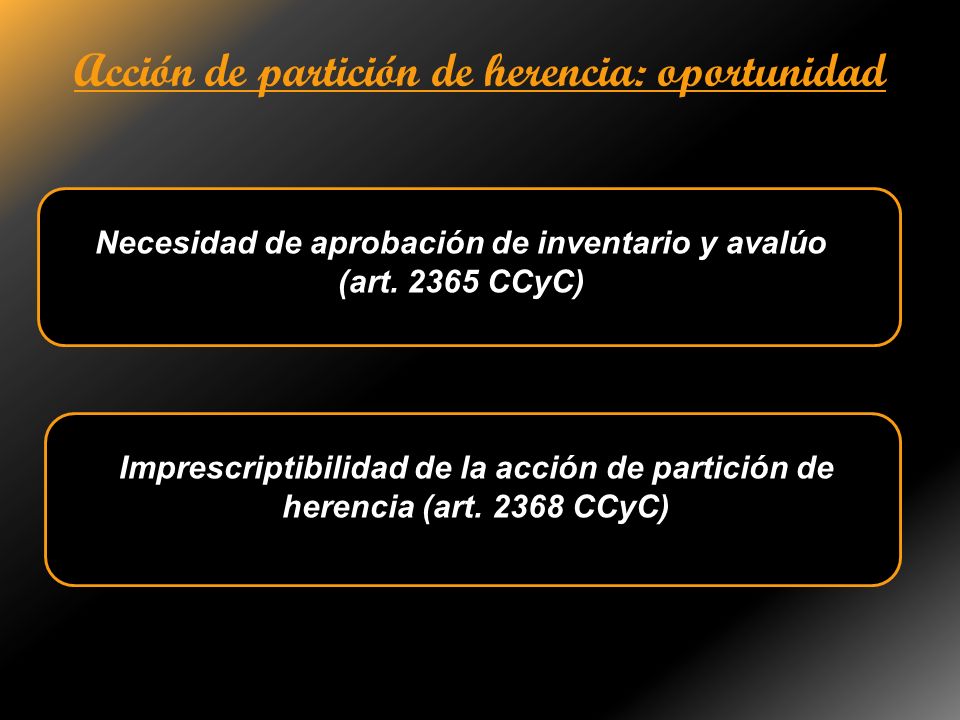 Acción de partición de herencia: oportunidad

Necesidad de aprobación de inventario y avalúo (art. 2365 CCyC)

Imprescriptibilidad de la acción de partición de herencia (art. 2368 CCyC)